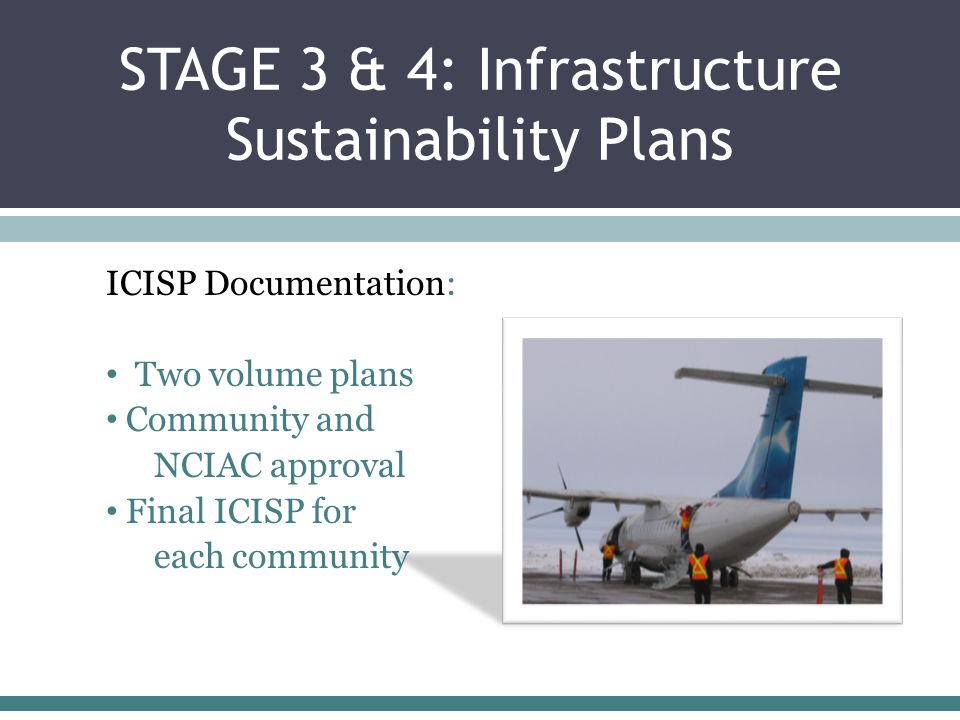 STAGE 3 & 4: Infrastructure Sustainability Plans

ICISP Documentation:

• Two volume plans
• Community and NCIAC approval
• Final ICISP for each community